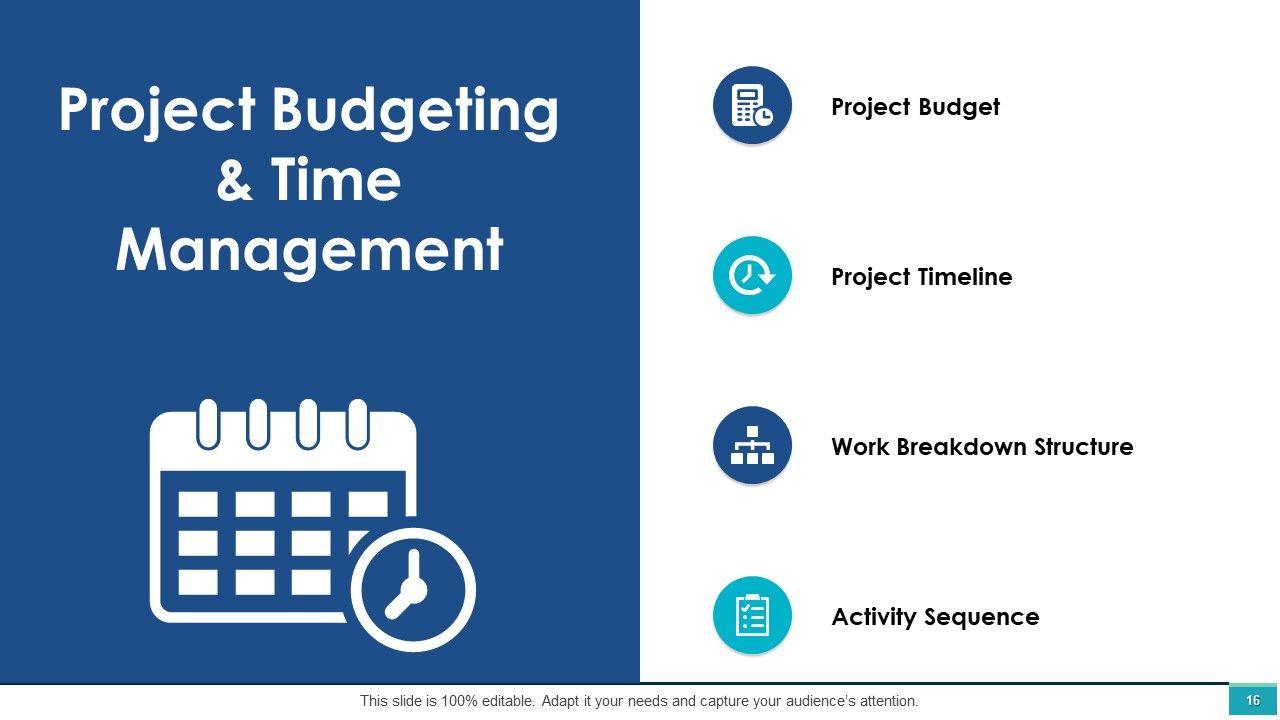 Project Budgeting & Time Management

Project Budget

Project Timeline

Work Breakdown Structure

Activity Sequence

This slide is 100% editable. Adapt it your needs and capture your audience's attention.

16